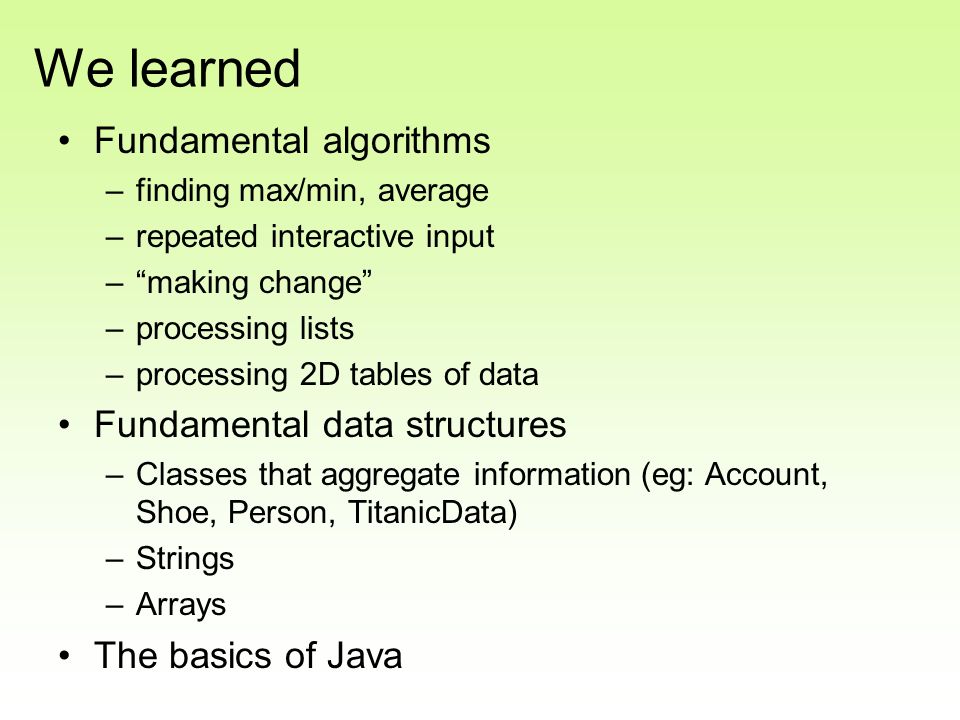 We learned

• Fundamental algorithms
– finding max/min, average
– repeated interactive input
– “making change”
– processing lists
– processing 2D tables of data
• Fundamental data structures
– Classes that aggregate information (eg: Account, Shoe, Person, TitanicData)
– Strings
– Arrays
• The basics of Java